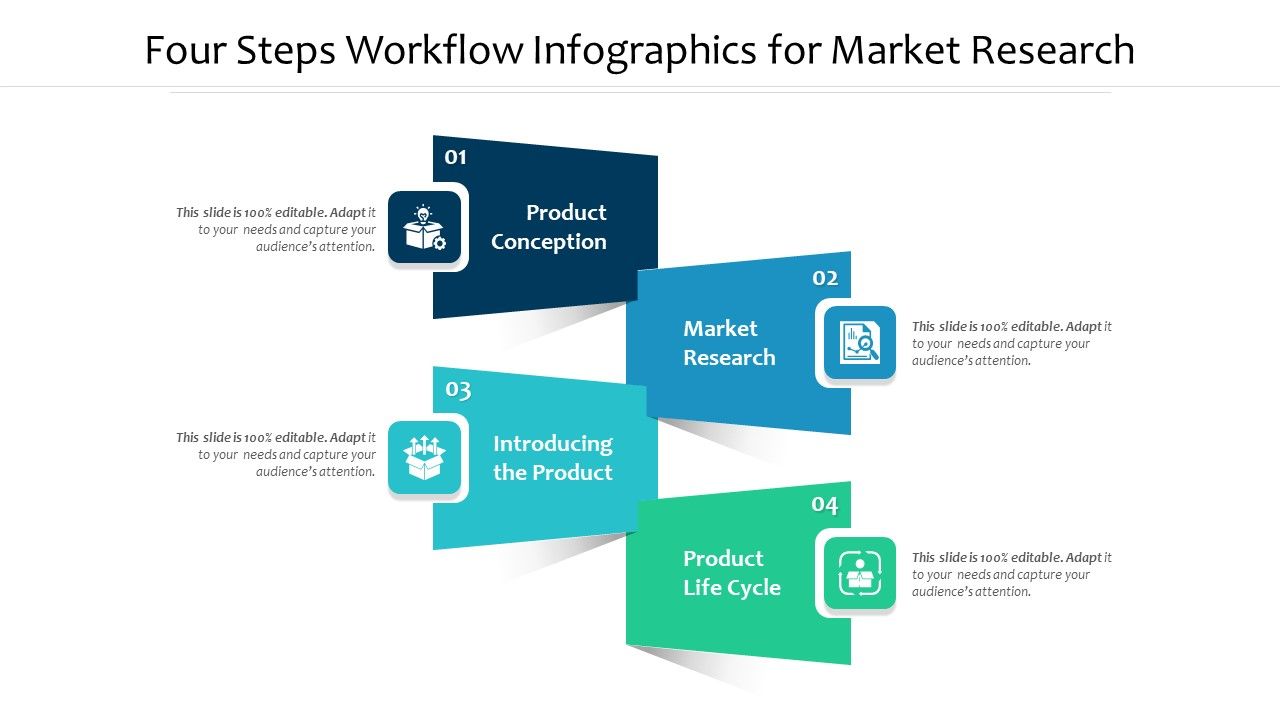 Four Steps Workflow Infographics for Market Research

01

This slide is 100% editable. Adapt it to your needs and capture your audience's attention.

Product Conception

02

Market Research

This slide is 100% editable. Adapt it to your needs and capture your audience's attention.

03

This slide is 100% editable. Adapt it to your needs and capture your audience's attention.

Introducing the Product

04

Product Life Cycle

This slide is 100% editable. Adapt it to your needs and capture your audience's attention.